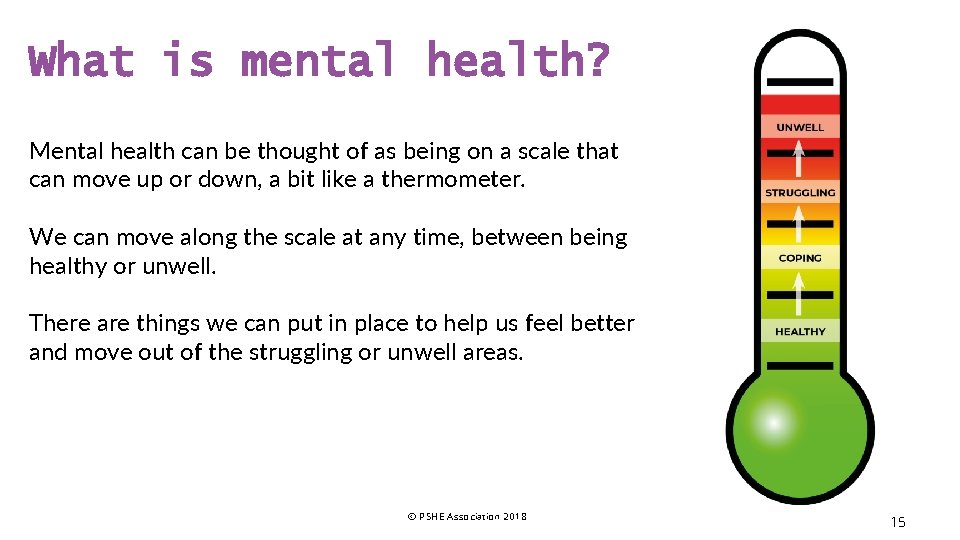 What is mental health?

Mental health can be thought of as being on a scale that can move up or down, a bit like a thermometer.

We can move along the scale at any time, between being healthy or unwell.

There are things we can put in place to help us feel better and move out of the struggling or unwell areas.

UNWELL

STRUGGLING

COPING

HEALTHY

© PSHE Association 2018

15